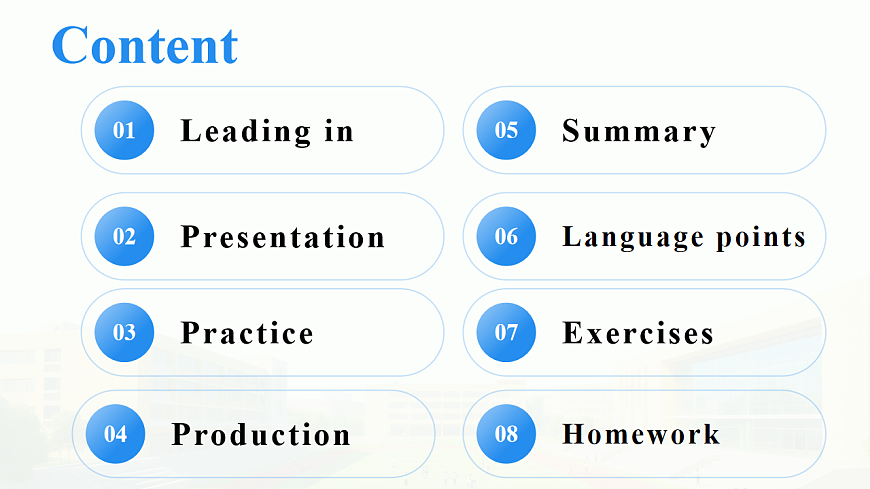 Content

01 Leading in

02 Presentation

03 Practice

04 Production

05 Summary

06 Language points

07 Exercises

08 Homework